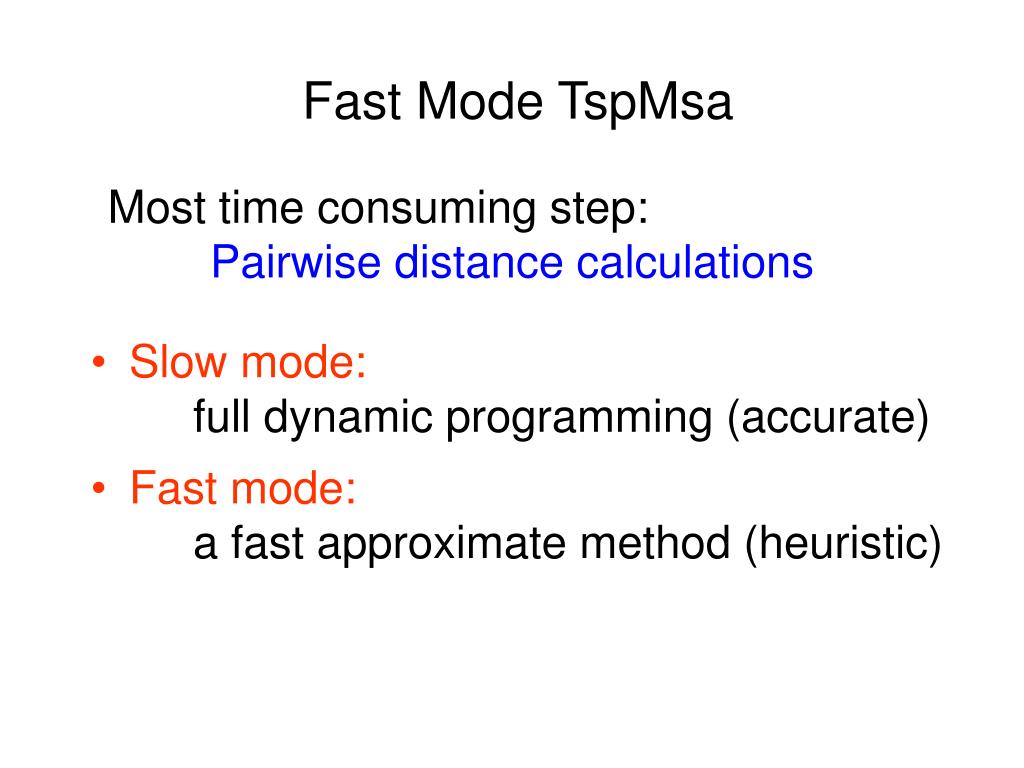 Fast Mode TspMsa

Most time consuming step:
Pairwise distance calculations

• Slow mode:
full dynamic programming (accurate)

• Fast mode:
a fast approximate method (heuristic)